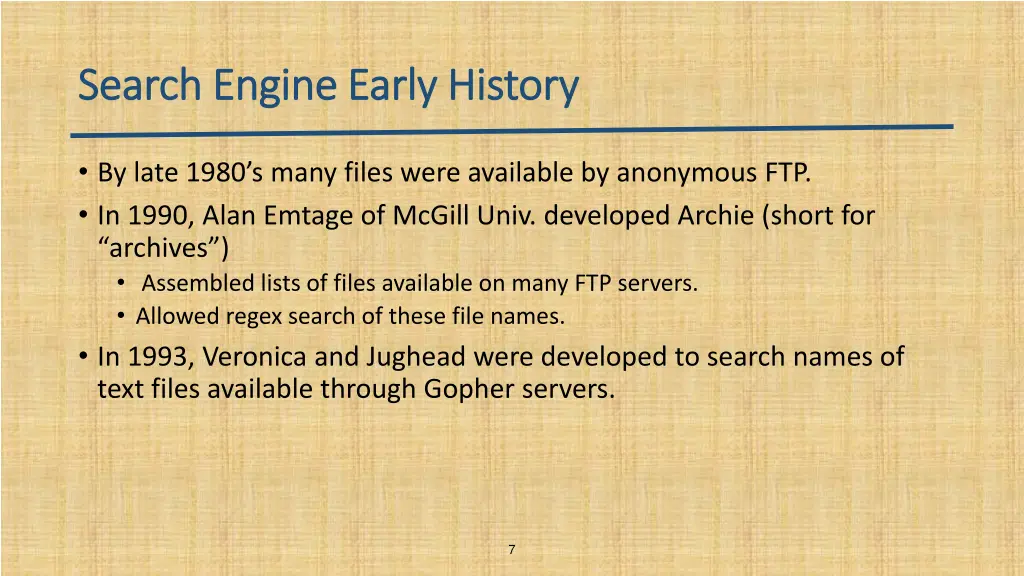 Search Engine Early History

• By late 1980’s many files were available by anonymous FTP.
• In 1990, Alan Emtage of McGill Univ. developed Archie (short for “archives”)
  • Assembled lists of files available on many FTP servers.
  • Allowed regex search of these file names.
• In 1993, Veronica and Jughead were developed to search names of text files available through Gopher servers.

7